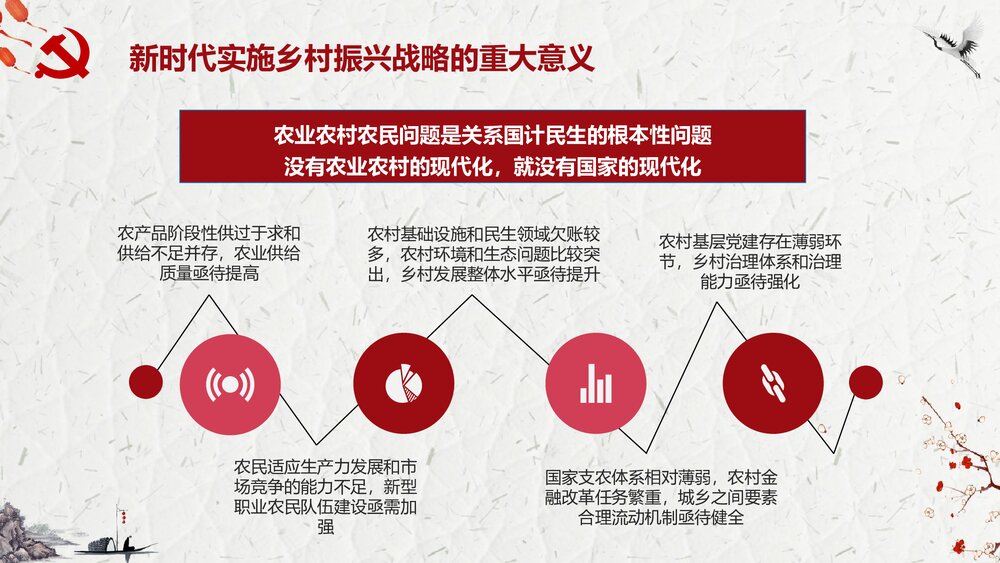 新时代实施乡村振兴战略的重大意义

农业农村农民问题是关系国计民生的根本性问题
没有农业农村的现代化，就没有国家的现代化

农产品阶段性供过于求和供给不足并存，农业供给质量亟待提高

农村基础设施和民生领域欠账较多，农村环境和生态问题比较突出，乡村发展整体水平亟待提升

农村基层党建存在薄弱环节，乡村治理体系和治理能力亟待强化

农民适应生产力发展和市场竞争的能力不足，新型职业农民队伍建设亟需加强

国家支农体系相对薄弱，农村金融改革任务繁重，城乡之间要素合理流动机制亟待健全